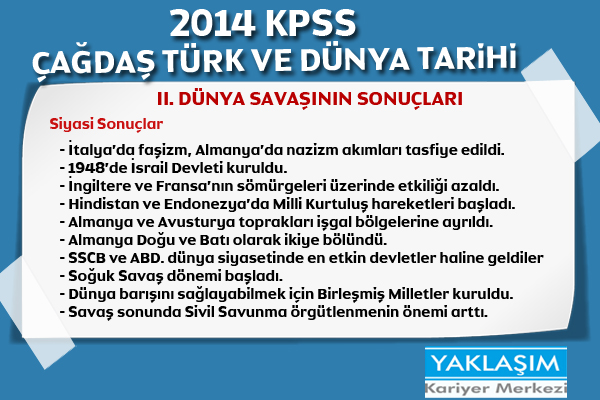 2014 KPSS
ÇAĞDAŞ TÜRK VE DÜNYA TARİHİ

II. DÜNYA SAVAŞININ SONUÇLARI

Siyasi Sonuçlar

- İtalya'da faşizm, Almanya'da nazizm akımları tasfiye edildi.
- 1948'de İsrail Devleti kuruldu.
- İngiltere ve Fransa'nın sömürgeleri üzerinde etkiliği azaldı.
- Hindistan ve Endonezya'da Milli Kurtuluş hareketleri başladı.
- Almanya ve Avusturya toprakları işgal bölgelerine ayrıldı.
- Almanya Doğu ve Batı olarak ikiye bölündü.
- SSCB ve ABD. dünya siyasetinde en etkin devletler haline geldiler
- Soğuk Savaş dönemi başladı.
- Dünya barışını sağlayabilmek için Birleşmiş Milletler kuruldu.
- Savaş sonunda Sivil Savunma örgütlenmenin önemi arttı.

YAKLAŞIM
Kariyer Merkezi